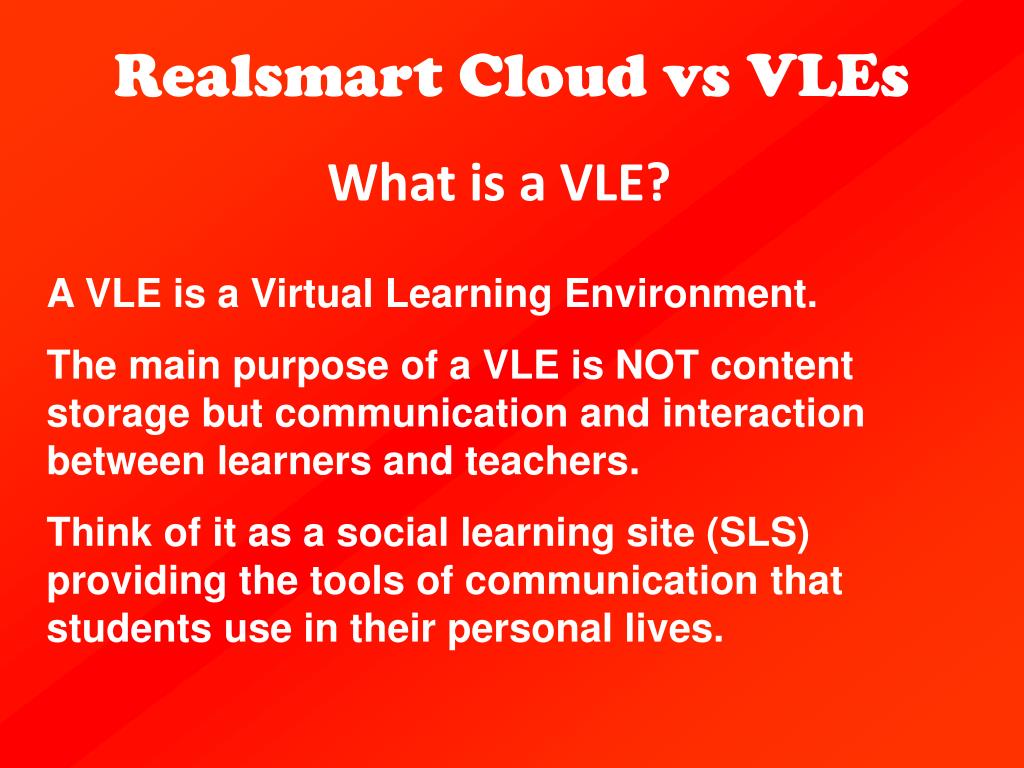 Realsmart Cloud vs VLEs

What is a VLE?

A VLE is a Virtual Learning Environment.

The main purpose of a VLE is NOT content storage but communication and interaction between learners and teachers.

Think of it as a social learning site (SLS) providing the tools of communication that students use in their personal lives.